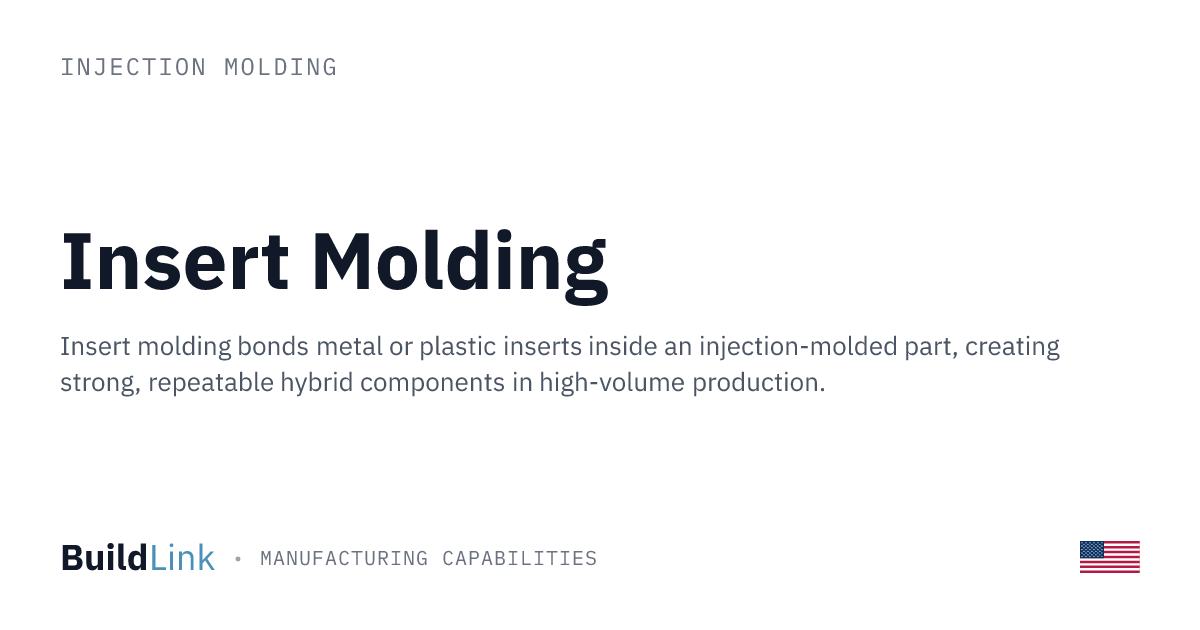 INJECTION MOLDING

Insert Molding

Insert molding bonds metal or plastic inserts inside an injection-molded part, creating strong, repeatable hybrid components in high-volume production.

BuildLink • MANUFACTURING CAPABILITIES